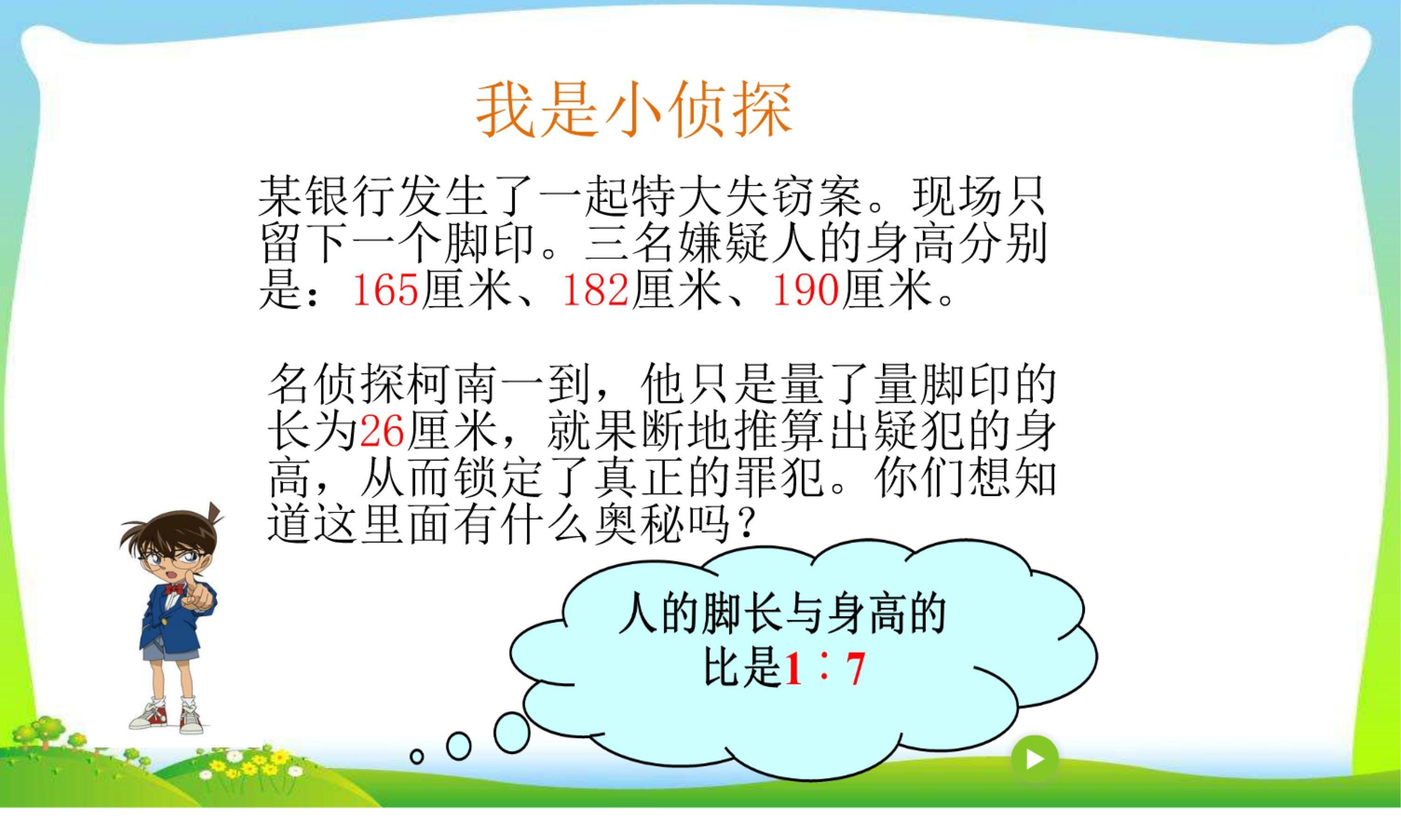 我是小侦探

某银行发生了一起特大失窃案。现场只留下一个脚印。三名嫌疑人的身高分别是：165厘米、182厘米、190厘米。

名侦探柯南一到，他只是量了量脚印的长为26厘米，就果断地推算出疑犯的身高，从而锁定了真正的罪犯。你们想知道这里面有什么奥秘吗？

人的脚长与身高的比是1∶7